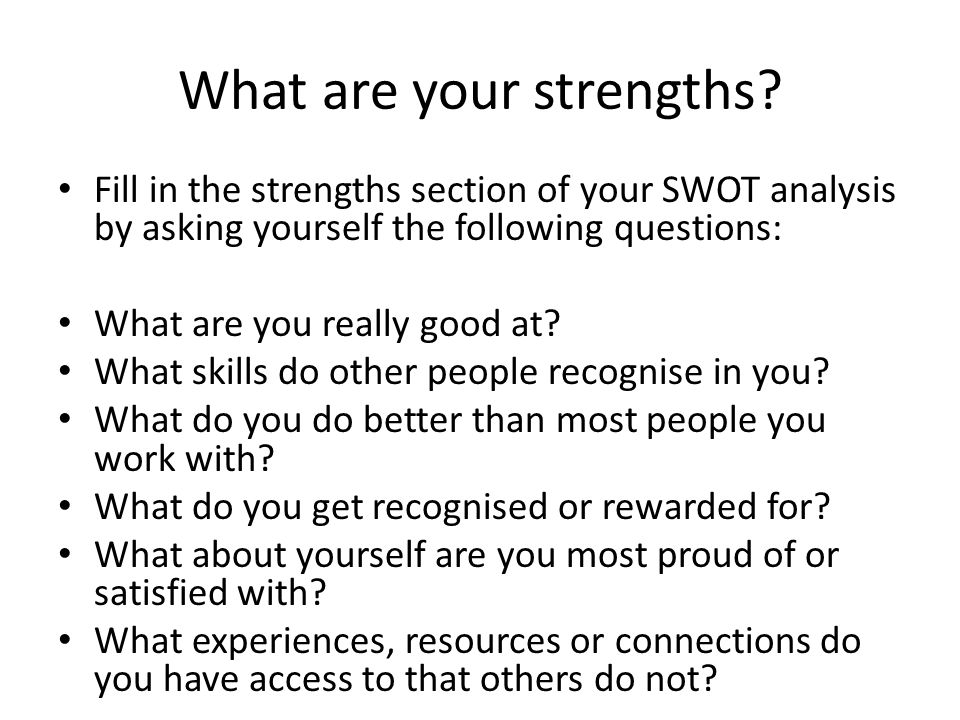 What are your strengths?

• Fill in the strengths section of your SWOT analysis by asking yourself the following questions:

• What are you really good at?
• What skills do other people recognise in you?
• What do you do better than most people you work with?
• What do you get recognised or rewarded for?
• What about yourself are you most proud of or satisfied with?
• What experiences, resources or connections do you have access to that others do not?